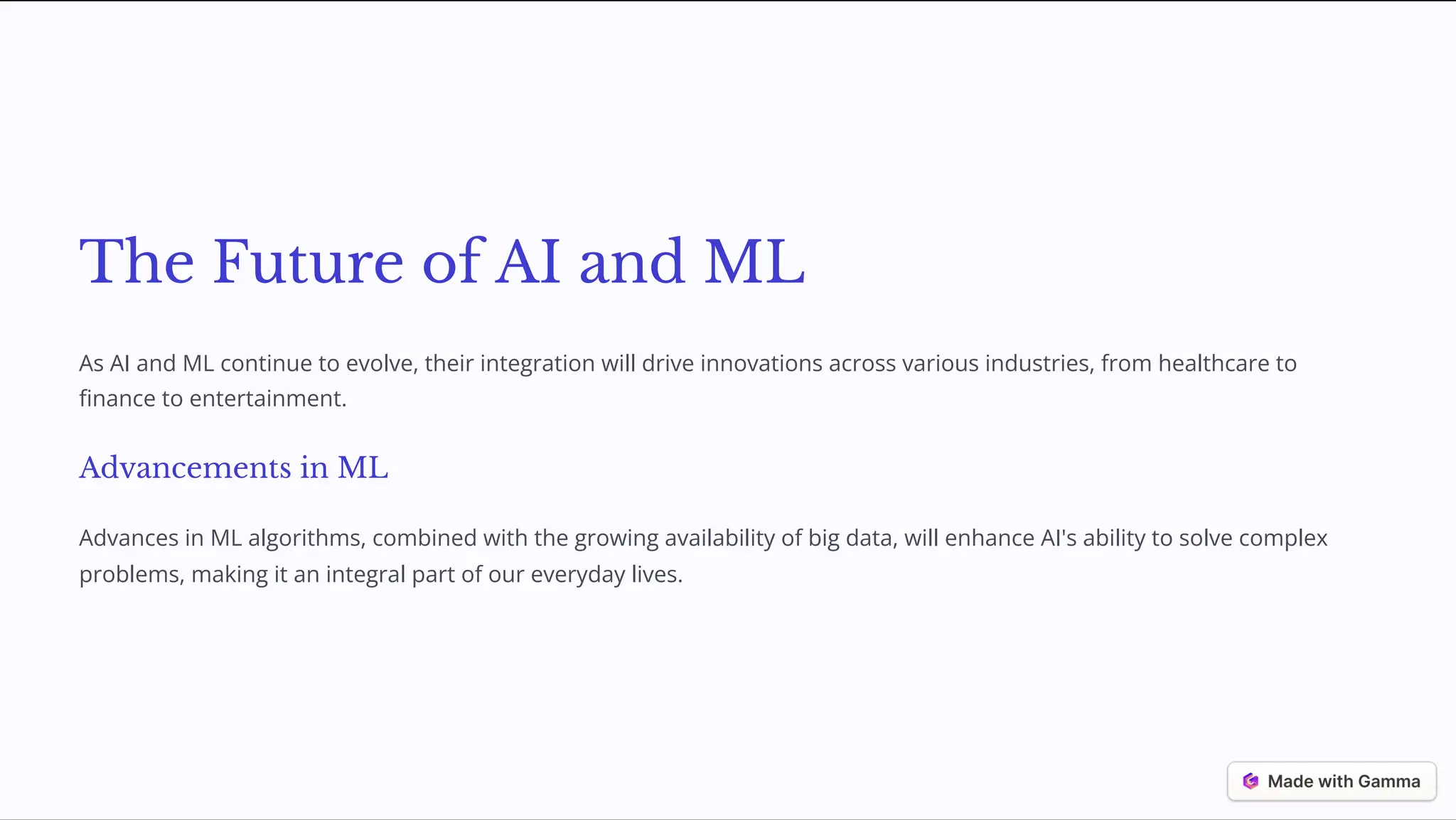 The Future of AI and ML

As AI and ML continue to evolve, their integration will drive innovations across various industries, from healthcare to finance to entertainment.

Advancements in ML

Advances in ML algorithms, combined with the growing availability of big data, will enhance AI's ability to solve complex problems, making it an integral part of our everyday lives.

Made with Gamma